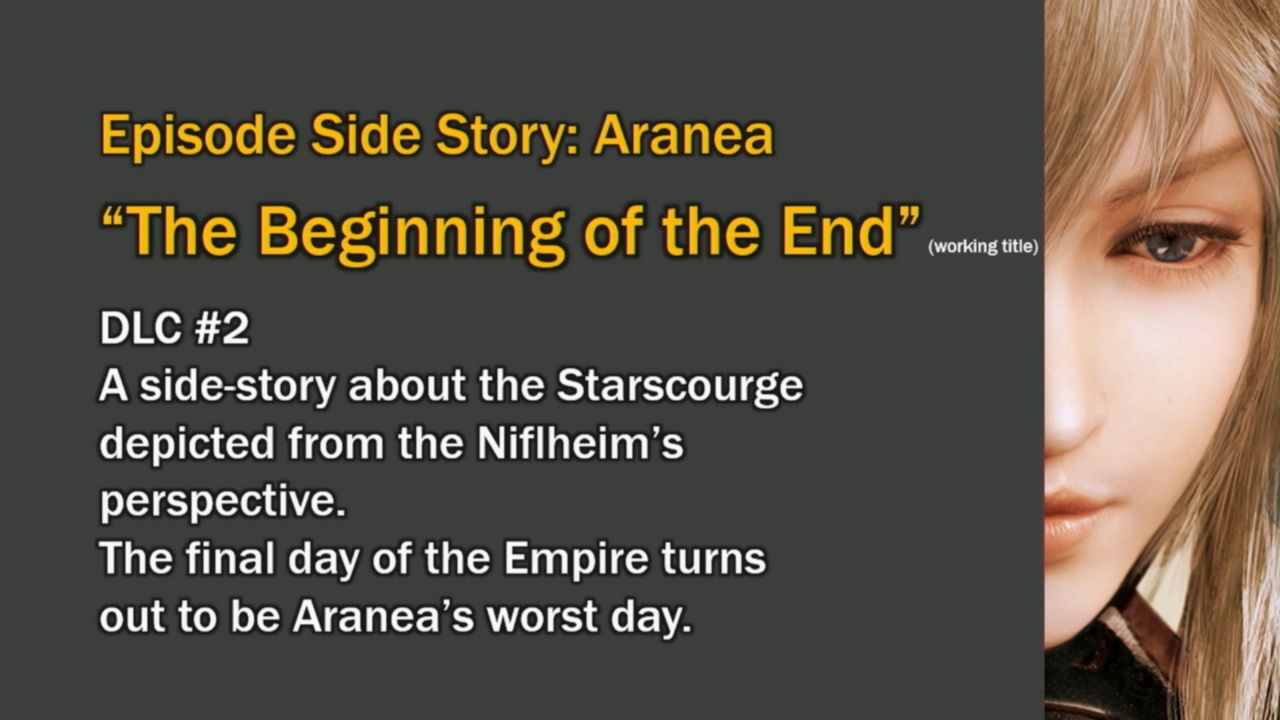 Episode Side Story: Aranea

"The Beginning of the End" (working title)

DLC #2

A side-story about the Starscourge depicted from the Niflheim's perspective.
The final day of the Empire turns out to be Aranea's worst day.